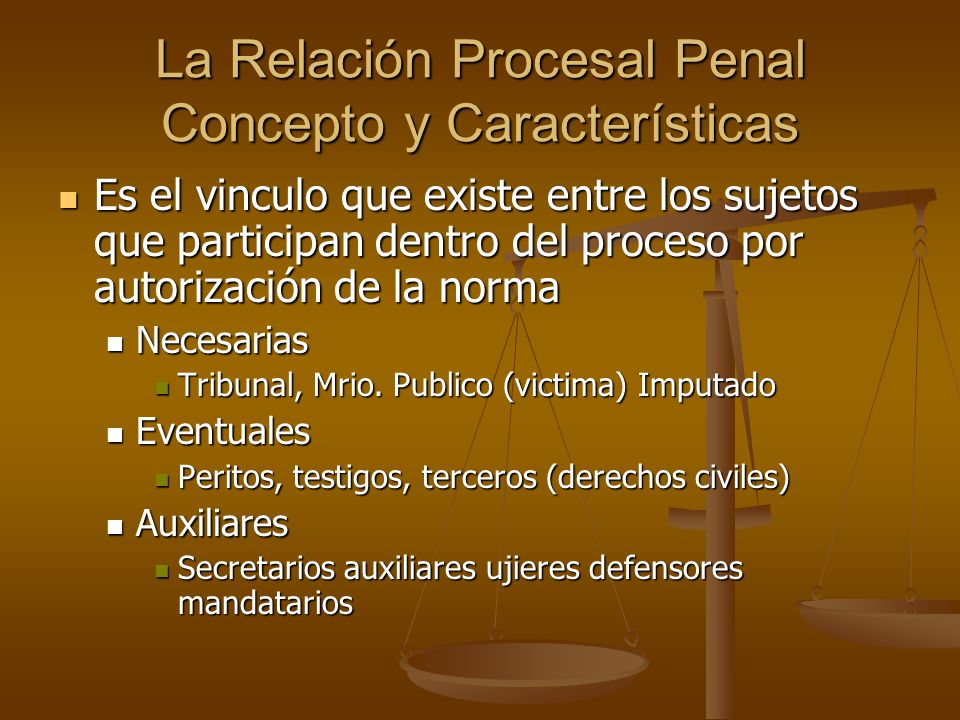 La Relación Procesal Penal
Concepto y Características

Es el vinculo que existe entre los sujetos que participan dentro del proceso por autorización de la norma

Necesarias

Tribunal, Mrio. Publico (victima) Imputado

Eventuales

Peritos, testigos, terceros (derechos civiles)

Auxiliares

Secretarios auxiliares ujieres defensores mandatarios